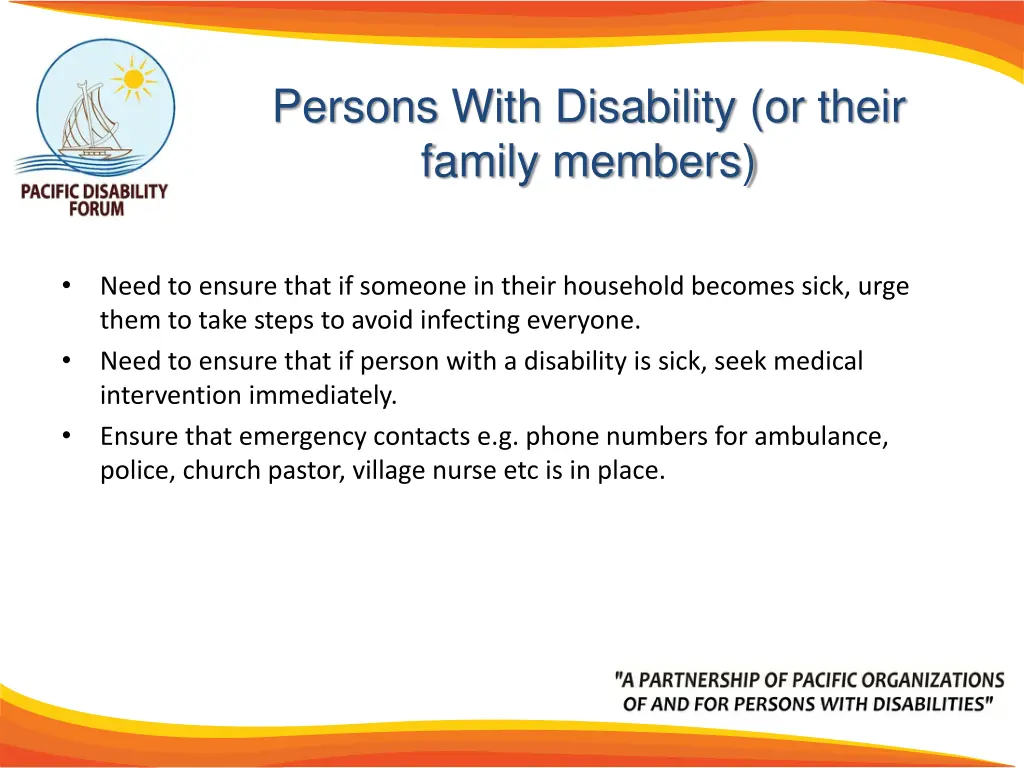 PACIFIC DISABILITY FORUM

Persons With Disability (or their family members)

• Need to ensure that if someone in their household becomes sick, urge them to take steps to avoid infecting everyone.
• Need to ensure that if person with a disability is sick, seek medical intervention immediately.
• Ensure that emergency contacts e.g. phone numbers for ambulance, police, church pastor, village nurse etc is in place.

"A PARTNERSHIP OF PACIFIC ORGANIZATIONS OF AND FOR PERSONS WITH DISABILITIES"